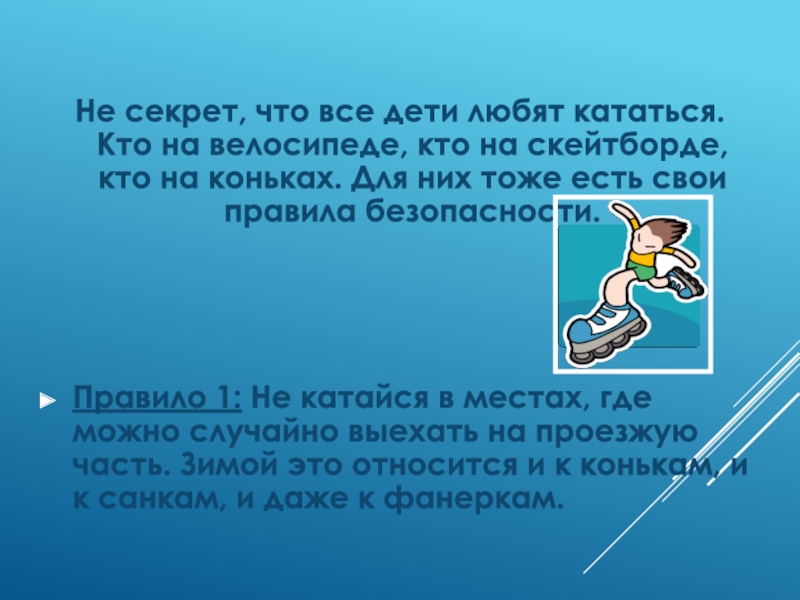 Не секрет, что все дети любят кататься. Кто на велосипеде, кто на скейтборде, кто на коньках. Для них тоже есть свои правила безопасности.

Правило 1: Не катайся в местах, где можно случайно выехать на проезжую часть. Зимой это относится и к конькам, и к санкам, и даже к фанеркам.